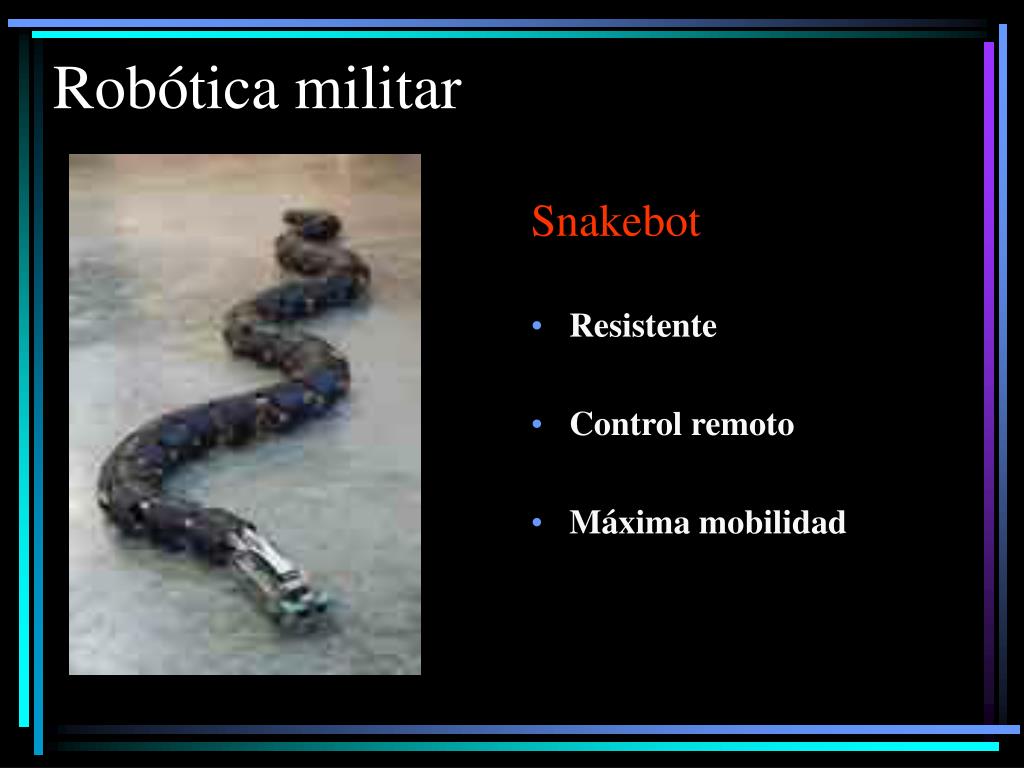 Robótica militar

Snakebot

• Resistente

• Control remoto

• Máxima mobilidad